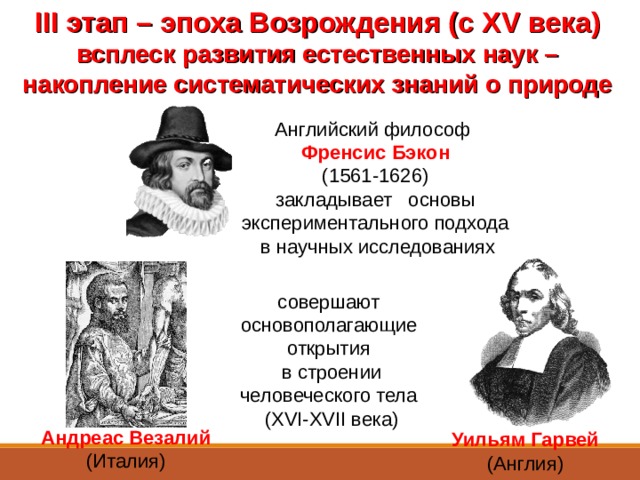 III этап – эпоха Возрождения (с XV века)
всплеск развития естественных наук – накопление систематических знаний о природе

Английский философ
Френсис Бэкон
(1561-1626)
закладывает основы экспериментального подхода в научных исследованиях

совершают основополагающие открытия в строении человеческого тела (XVI-XVII века)

Андреас Везалий
(Италия)

Уильям Гарвей
(Англия)